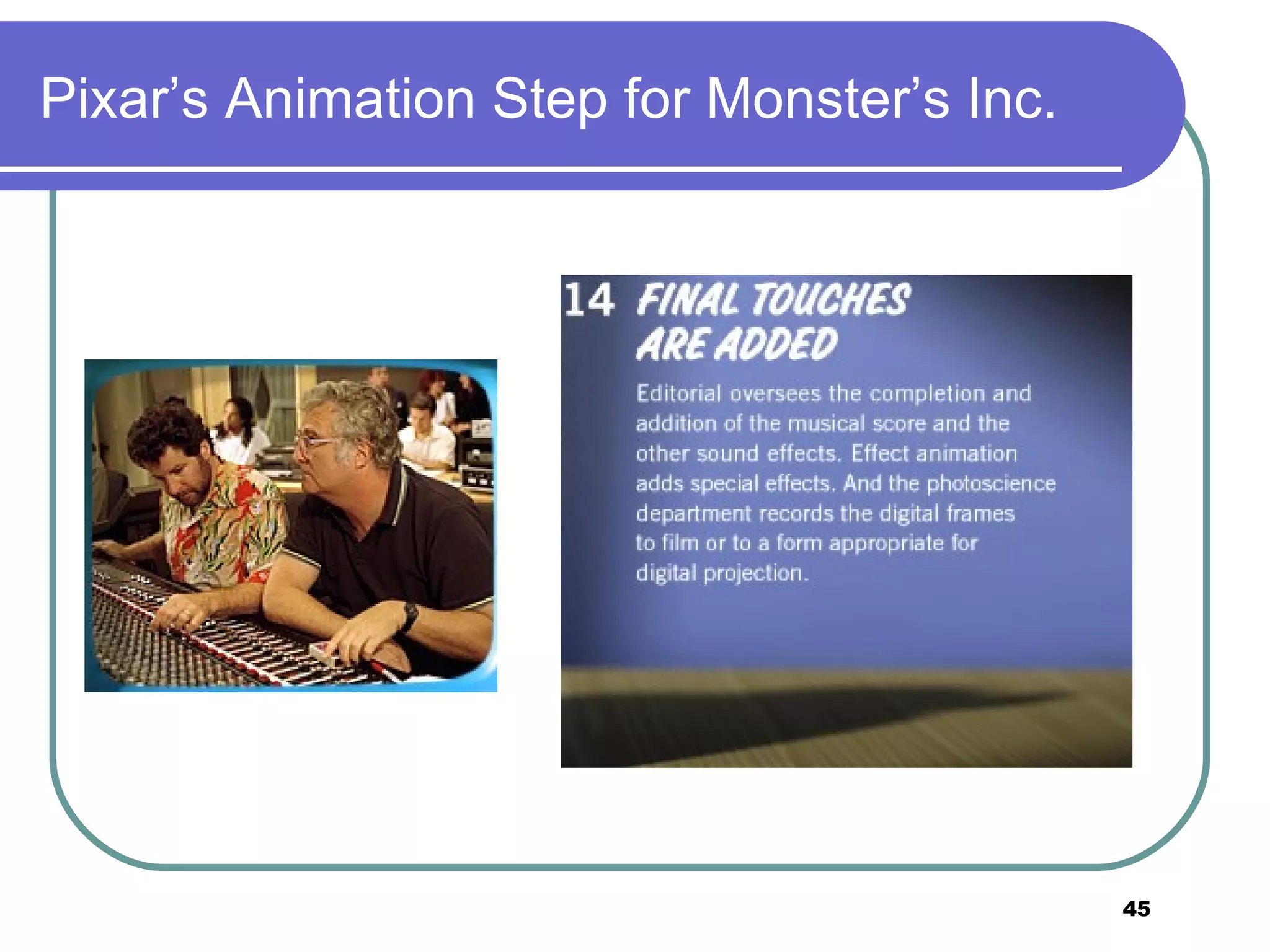 Pixar’s Animation Step for Monster’s Inc.

14 FINAL TOUCHES ARE ADDED

Editorial oversees the completion and addition of the musical score and the other sound effects. Effect animation adds special effects. And the photoscience department records the digital frames to film or to a form appropriate for digital projection.

45